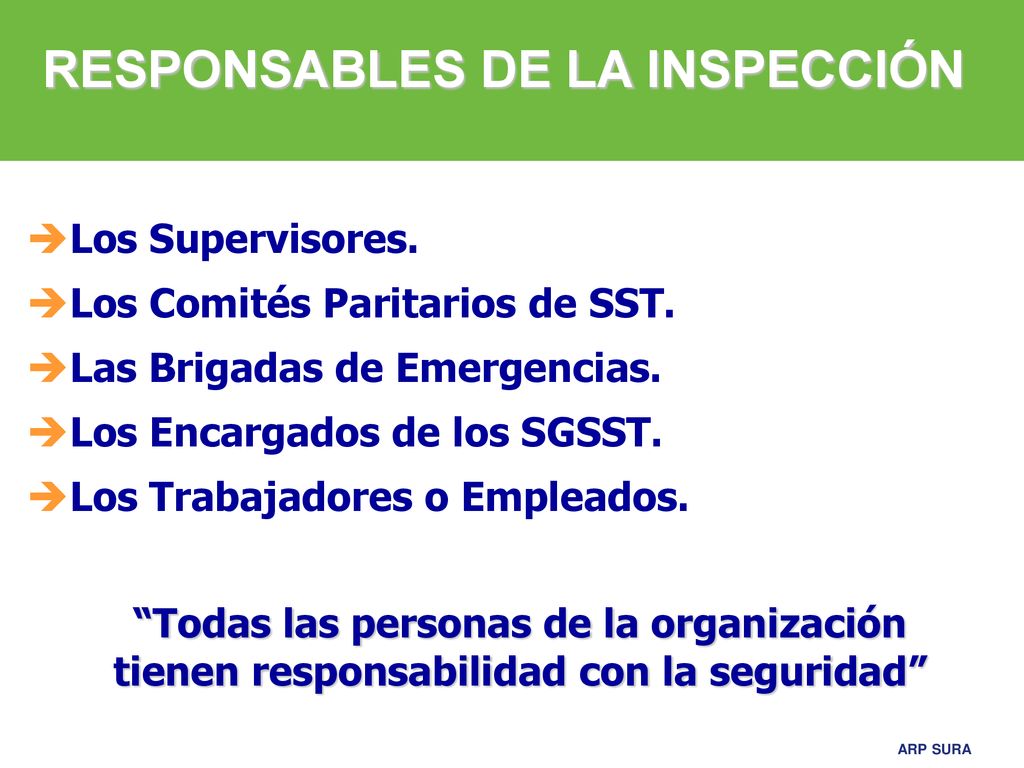 RESPONSABLES DE LA INSPECCIÓN

➔Los Supervisores.
➔Los Comités Paritarios de SST.
➔Las Brigadas de Emergencias.
➔Los Encargados de los SGSST.
➔Los Trabajadores o Empleados.

“Todas las personas de la organización tienen responsabilidad con la seguridad”

ARP SURA